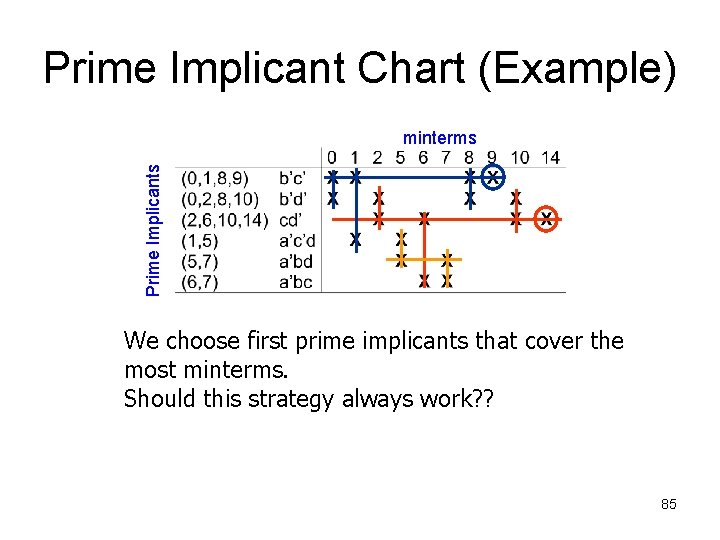 Prime Implicant Chart (Example)

minterms

Prime Implicants

| | | 0 | 1 | 2 | 5 | 6 | 7 | 8 | 9 | 10 | 14 |
|---|---|---|---|---|---|---|---|---|---|---|---|
| (0,1,8,9) | b'c' | X | X | | | | | X | X | | |
| (0,2,8,10) | b'd' | X | | X | | | | X | | X | |
| (2,6,10,14) | cd' | | | X | | X | | | | X | X |
| (1,5) | a'c'd | | X | | X | | | | | | |
| (5,7) | a'bd | | | | X | | X | | | | |
| (6,7) | a'bc | | | | | X | X | | | | |

We choose first prime implicants that cover the most minterms.
Should this strategy always work??

85